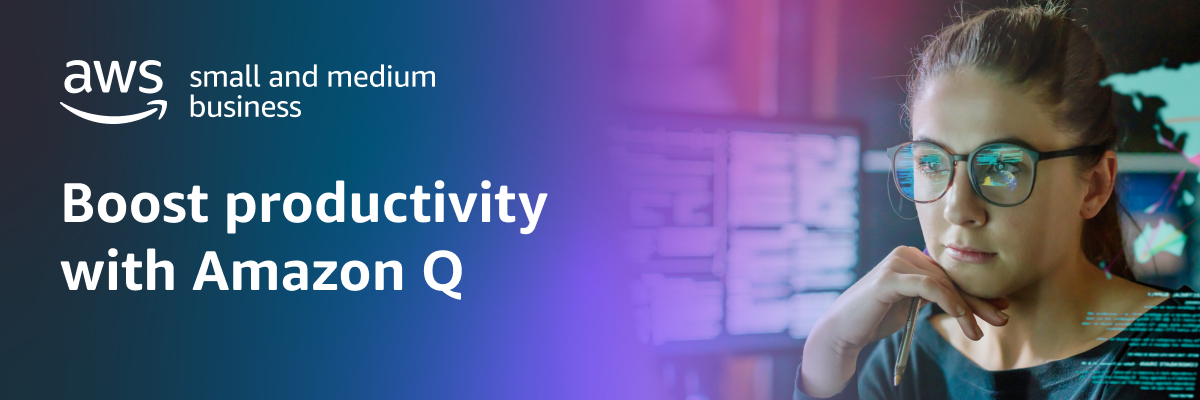 aws small and medium business

Boost productivity with Amazon Q